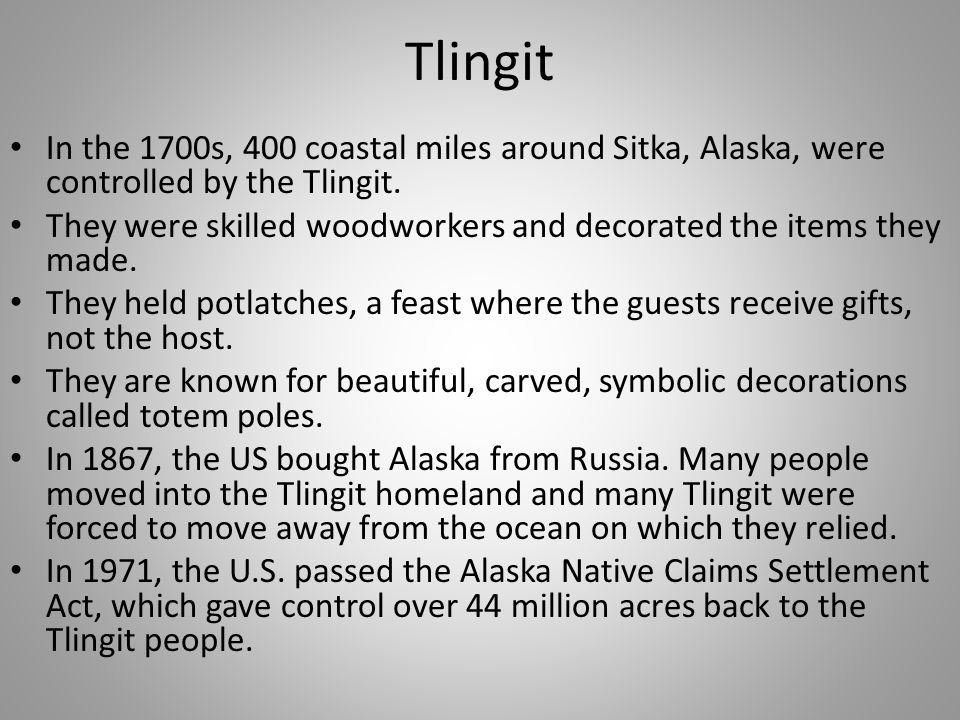 Tlingit

• In the 1700s, 400 coastal miles around Sitka, Alaska, were controlled by the Tlingit.
• They were skilled woodworkers and decorated the items they made.
• They held potlatches, a feast where the guests receive gifts, not the host.
• They are known for beautiful, carved, symbolic decorations called totem poles.
• In 1867, the US bought Alaska from Russia. Many people moved into the Tlingit homeland and many Tlingit were forced to move away from the ocean on which they relied.
• In 1971, the U.S. passed the Alaska Native Claims Settlement Act, which gave control over 44 million acres back to the Tlingit people.